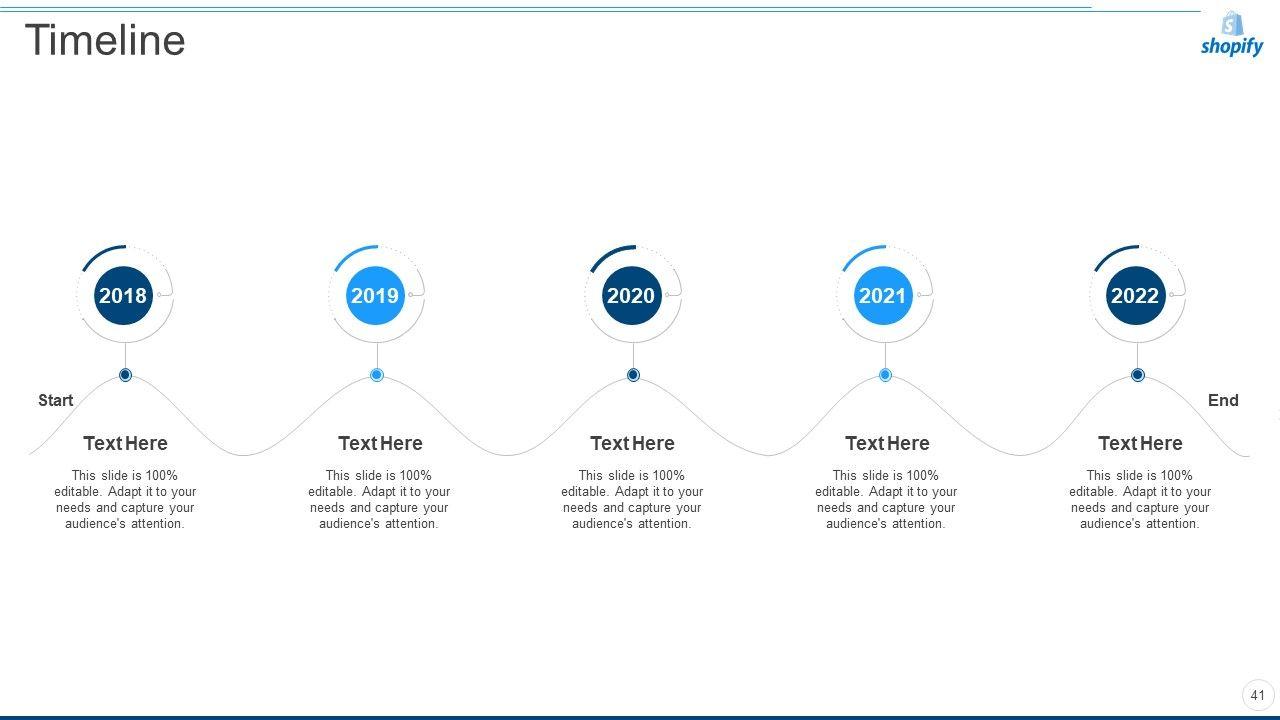 Timeline

shopify

2018

2019

2020

2021

2022

Start

End

Text Here

This slide is 100% editable. Adapt it to your needs and capture your audience's attention.

Text Here

This slide is 100% editable. Adapt it to your needs and capture your audience's attention.

Text Here

This slide is 100% editable. Adapt it to your needs and capture your audience's attention.

Text Here

This slide is 100% editable. Adapt it to your needs and capture your audience's attention.

Text Here

This slide is 100% editable. Adapt it to your needs and capture your audience's attention.

41